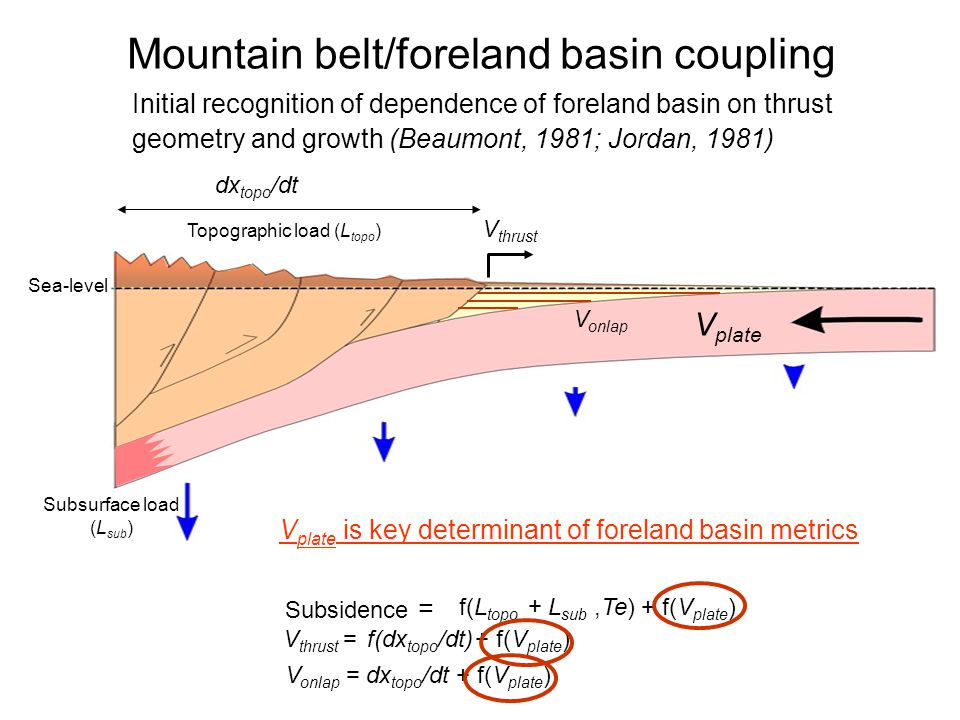 Mountain belt/foreland basin coupling

Initial recognition of dependence of foreland basin on thrust geometry and growth (Beaumont, 1981; Jordan, 1981)

$dx_{topo}/dt$

Topographic load ($L_{topo}$)

$V_{thrust}$

Sea-level

$V_{onlap}$

$V_{plate}$

Subsurface load ($L_{sub}$)

$V_{plate}$ is key determinant of foreland basin metrics

Subsidence = $f(L_{topo} + L_{sub}, Te) + f(V_{plate})$

$V_{thrust} = f(dx_{topo}/dt) + f(V_{plate})$

$V_{onlap} = dx_{topo}/dt + f(V_{plate})$